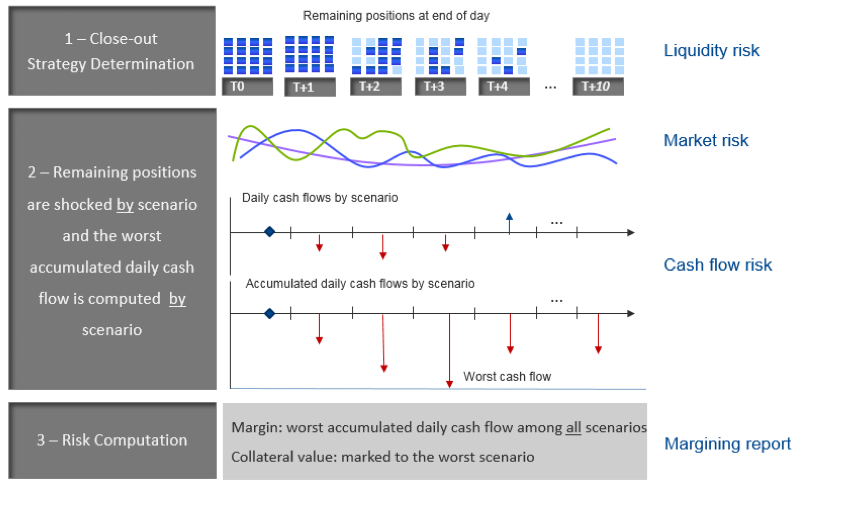 1 – Close-out Strategy Determination

Remaining positions at end of day

T0

T+1

T+2

T+3

T+4

...

T+10

Liquidity risk

2 – Remaining positions are shocked by scenario and the worst accumulated daily cash flow is computed by scenario

Market risk

Daily cash flows by scenario

...

Cash flow risk

Accumulated daily cash flows by scenario

...

Worst cash flow

3 – Risk Computation

Margin: worst accumulated daily cash flow among all scenarios

Collateral value: marked to the worst scenario

Margining report